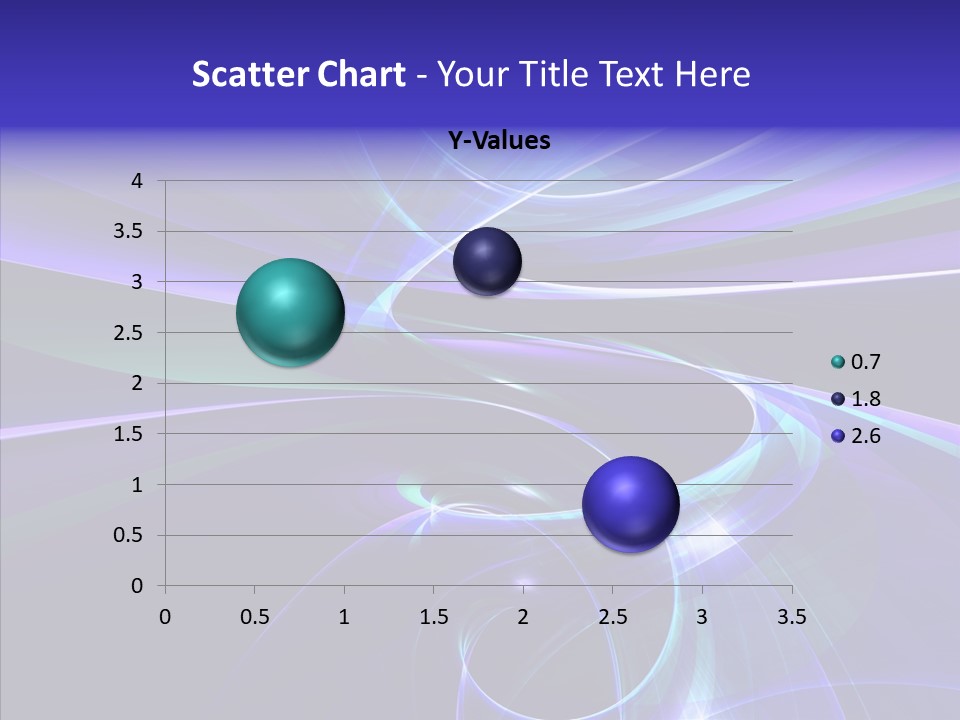 Scatter Chart - Your Title Text Here

Y-Values

4
3.5
3
2.5
2
1.5
1
0.5
0

0 0.5 1 1.5 2 2.5 3 3.5

0.7
1.8
2.6